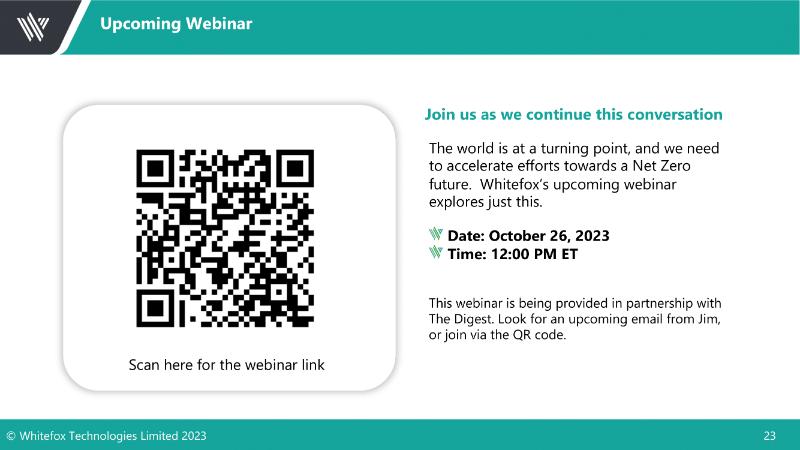 Upcoming Webinar

Scan here for the webinar link

Join us as we continue this conversation

The world is at a turning point, and we need to accelerate efforts towards a Net Zero future. Whitefox's upcoming webinar explores just this.

Date: October 26, 2023
Time: 12:00 PM ET

This webinar is being provided in partnership with The Digest. Look for an upcoming email from Jim, or join via the QR code.

© Whitefox Technologies Limited 2023

23